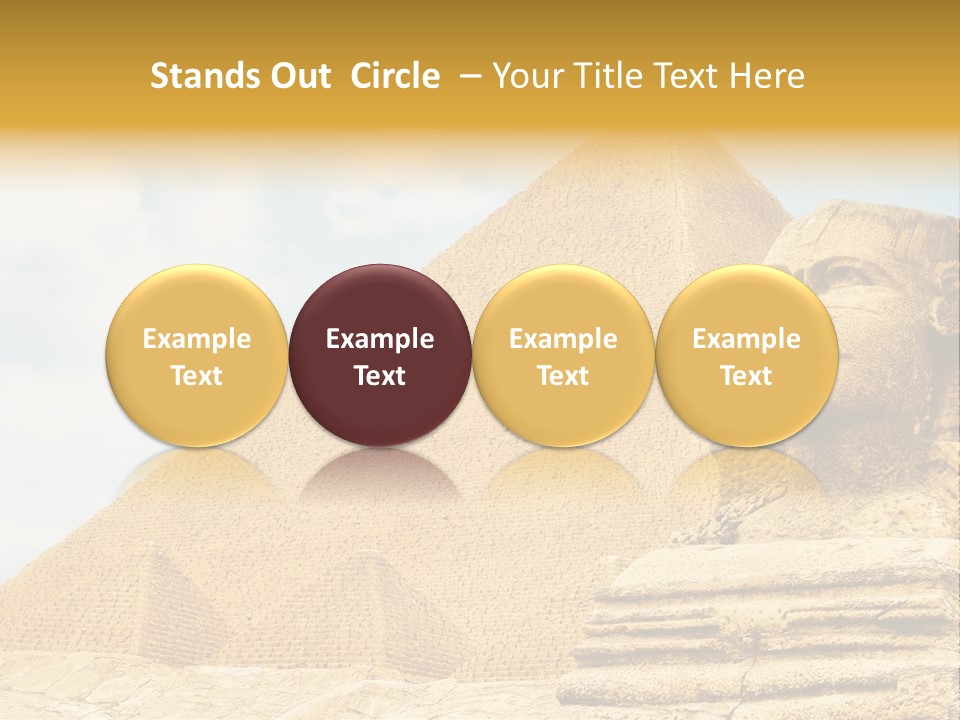 Stands Out Circle – Your Title Text Here

Example Text

Example Text

Example Text

Example Text